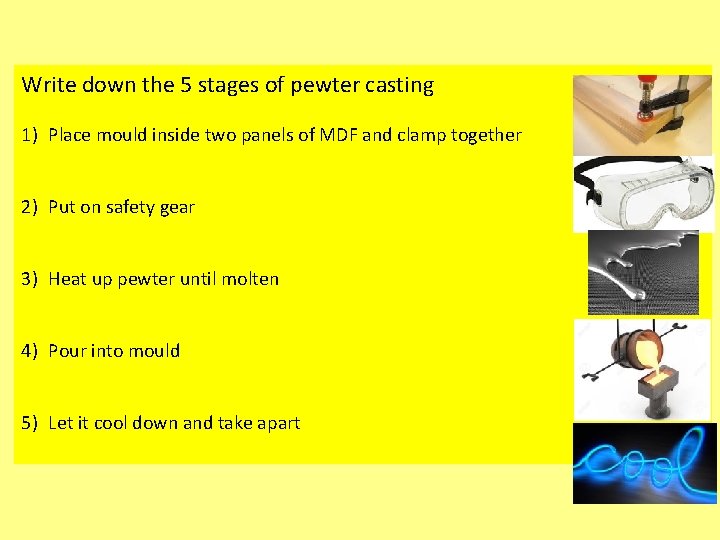 Write down the 5 stages of pewter casting

1) Place mould inside two panels of MDF and clamp together

2) Put on safety gear

3) Heat up pewter until molten

4) Pour into mould

5) Let it cool down and take apart

cool